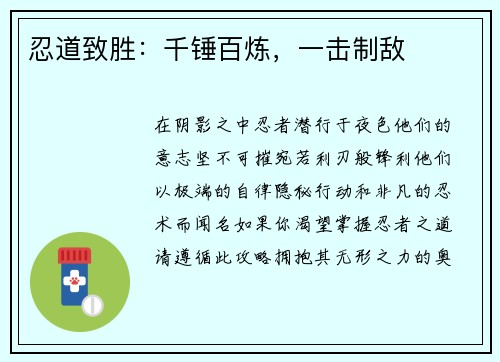 忍道致胜：千锤百炼，一击制敌

在阴影之中忍者潜行于夜色他们的意志坚不可摧宛若利刃般锋利他们以极端的自律隐秘行动和非凡的忍术而闻名如果你渴望掌握忍者之道请遵循此攻略拥抱其无形之力的奥